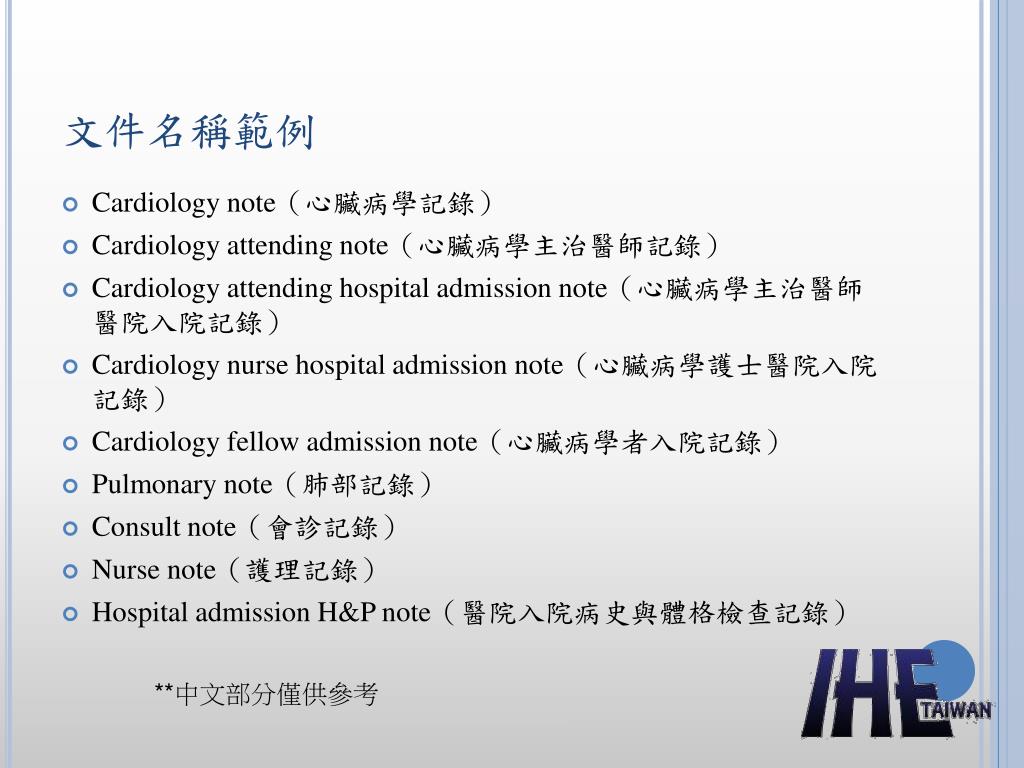 文件名稱範例

Cardiology note（心臟病學記錄）

Cardiology attending note（心臟病學主治醫師記錄）

Cardiology attending hospital admission note（心臟病學主治醫師醫院入院記錄）

Cardiology nurse hospital admission note（心臟病學護士醫院入院記錄）

Cardiology fellow admission note（心臟病學者入院記錄）

Pulmonary note（肺部記錄）

Consult note（會診記錄）

Nurse note（護理記錄）

Hospital admission H&P note（醫院入院病史與體格檢查記錄）

**中文部分僅供參考

IHE TAIWAN